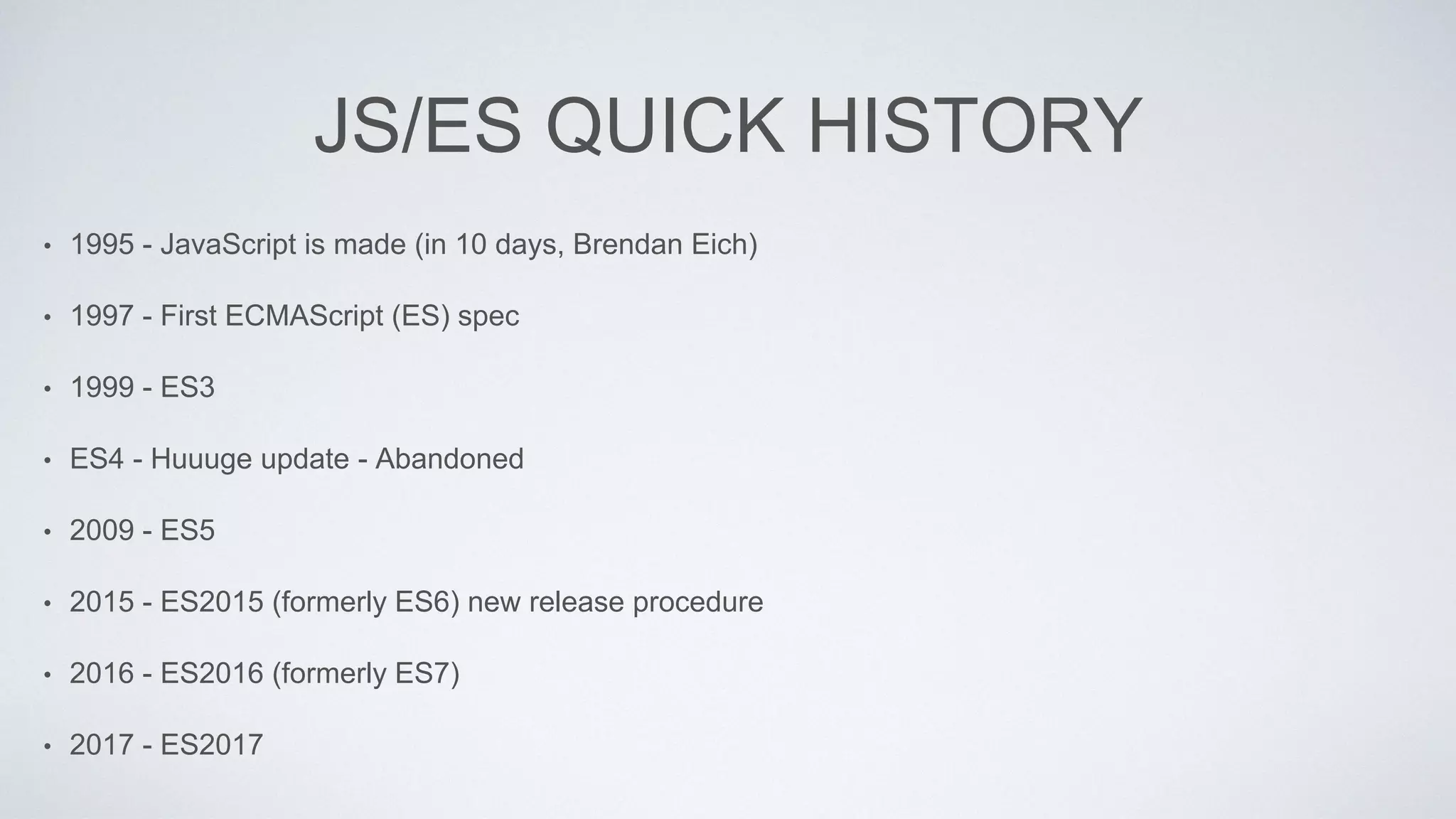 JS/ES QUICK HISTORY

• 1995 - JavaScript is made (in 10 days, Brendan Eich)

• 1997 - First ECMAScript (ES) spec

• 1999 - ES3

• ES4 - Huuuge update - Abandoned

• 2009 - ES5

• 2015 - ES2015 (formerly ES6) new release procedure

• 2016 - ES2016 (formerly ES7)

• 2017 - ES2017